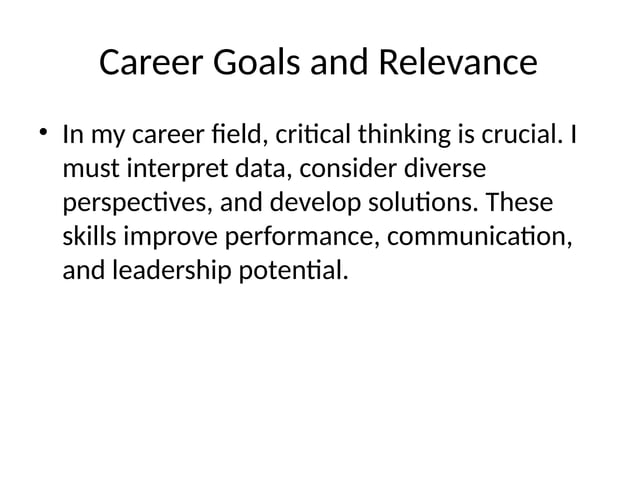 Career Goals and Relevance

• In my career field, critical thinking is crucial. I must interpret data, consider diverse perspectives, and develop solutions. These skills improve performance, communication, and leadership potential.